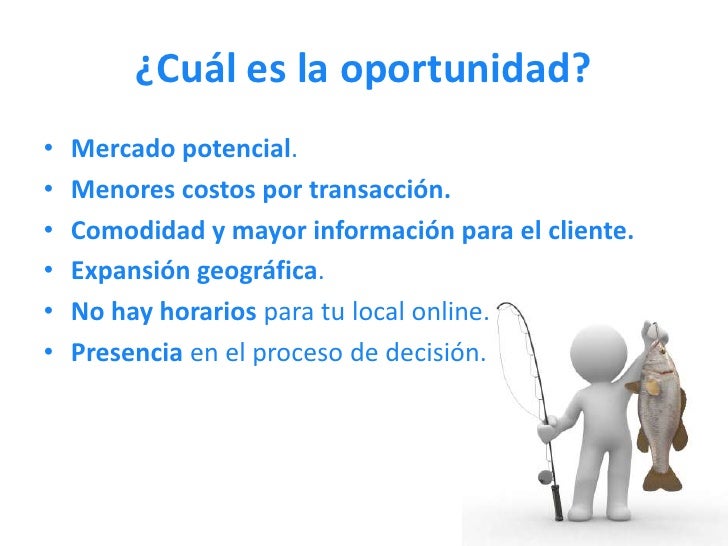 ¿Cuál es la oportunidad?

• Mercado potencial.
• Menores costos por transacción.
• Comodidad y mayor información para el cliente.
• Expansión geográfica.
• No hay horarios para tu local online.
• Presencia en el proceso de decisión.